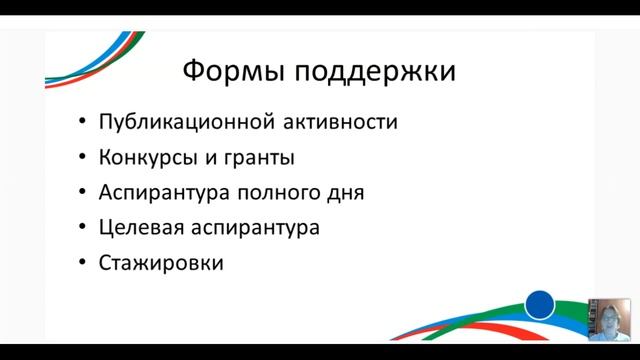 Формы поддержки

• Публикационной активности
• Конкурсы и гранты
• Аспирантура полного дня
• Целевая аспирантура
• Стажировки